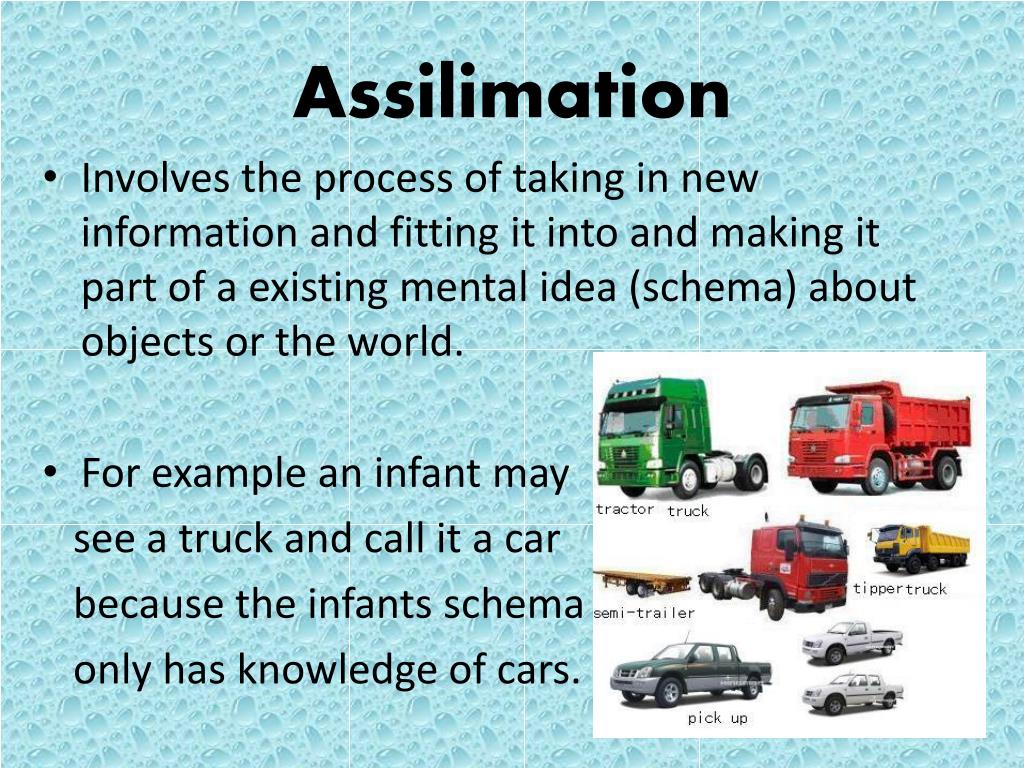 Assilimation

• Involves the process of taking in new information and fitting it into and making it part of a existing mental idea (schema) about objects or the world.

• For example an infant may see a truck and call it a car because the infants schema only has knowledge of cars.

tractor truck
tipper truck
semi-trailer
pick up